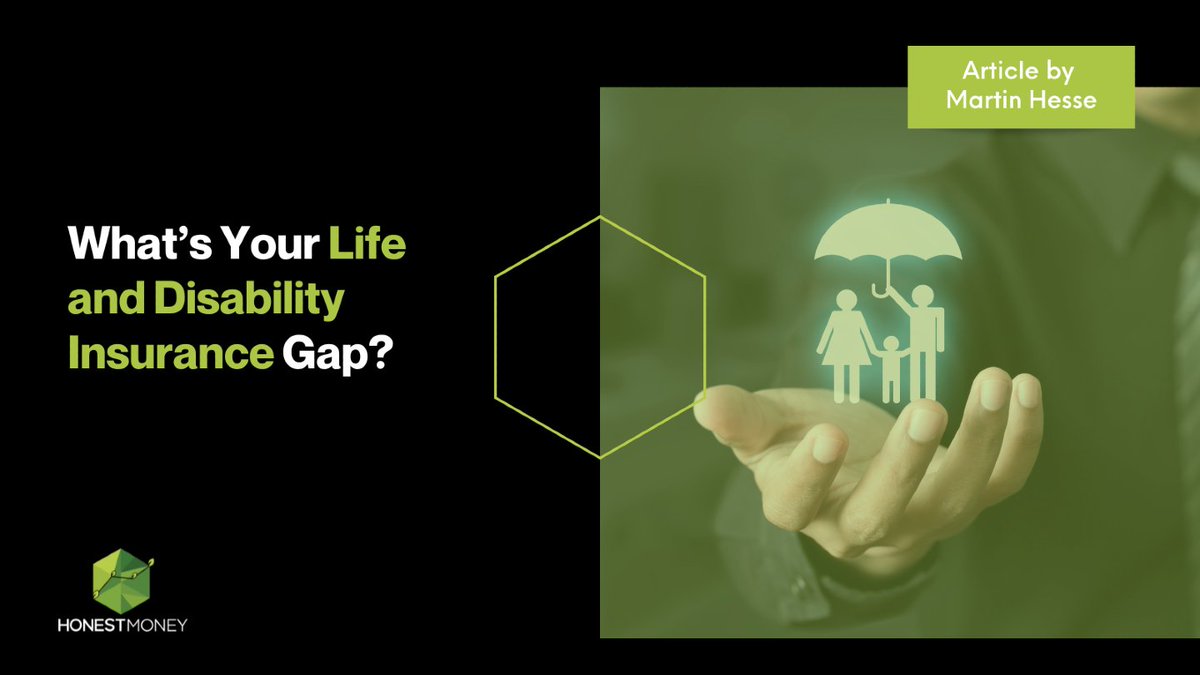 Article by
Martin Hesse

What's Your Life and Disability Insurance Gap?

HONESTMONEY